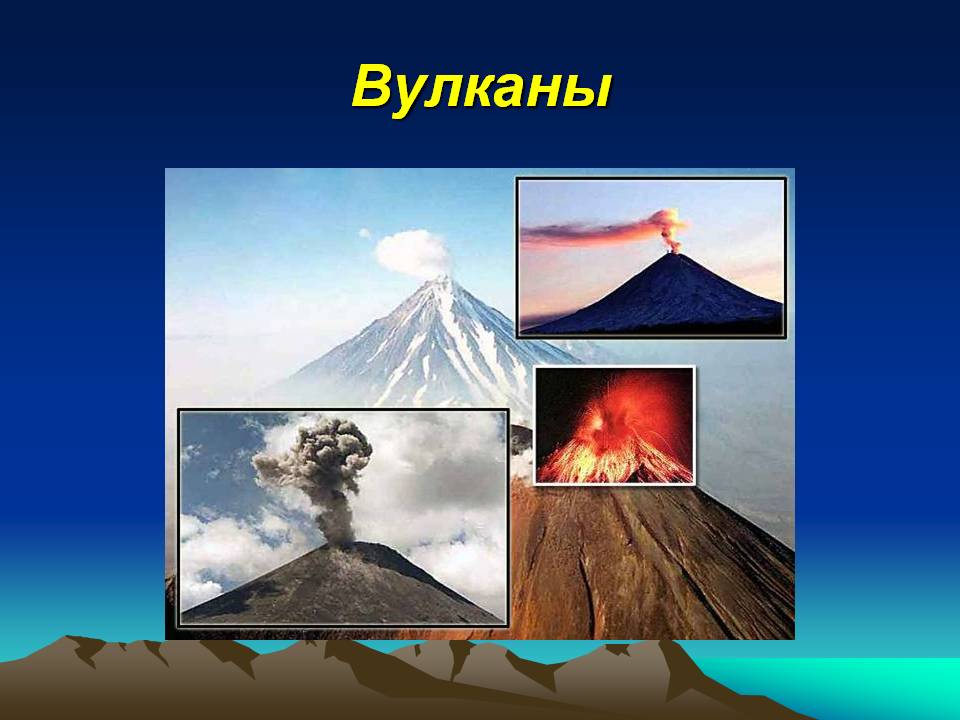 Вулканы